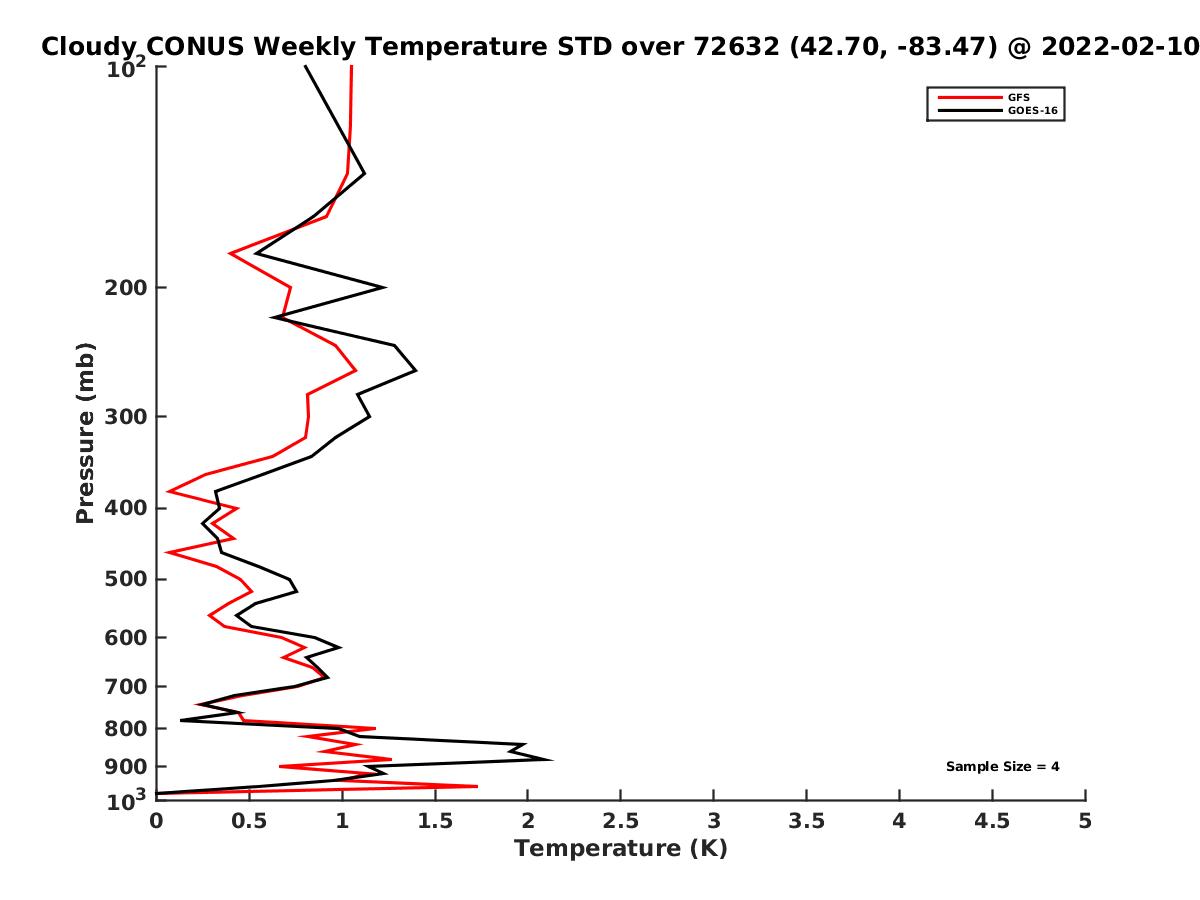 Cloudy CONUS Weekly Temperature STD over 72632 (42.70, -83.47) @ 2022-02-10

GFS
GOES-16

Pressure (mb)

$10^2$
200
300
400
500
600
700
800
900
$10^3$

Sample Size = 4

0 0.5 1 1.5 2 2.5 3 3.5 4 4.5 5

Temperature (K)